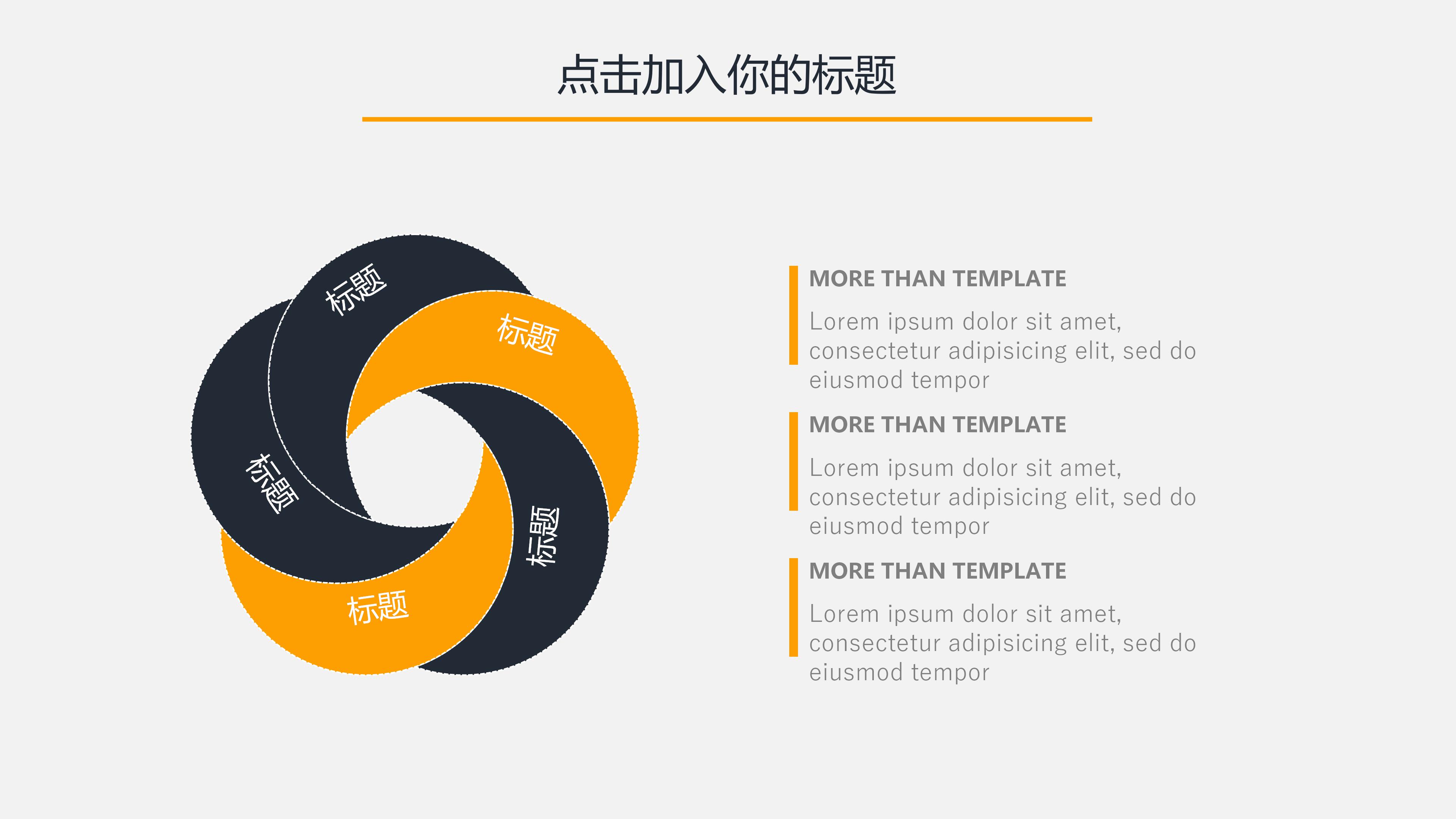 点击加入你的标题

标题

标题

标题

标题

标题

MORE THAN TEMPLATE

Lorem ipsum dolor sit amet, consectetur adipisicing elit, sed do eiusmod tempor

MORE THAN TEMPLATE

Lorem ipsum dolor sit amet, consectetur adipisicing elit, sed do eiusmod tempor

MORE THAN TEMPLATE

Lorem ipsum dolor sit amet, consectetur adipisicing elit, sed do eiusmod tempor